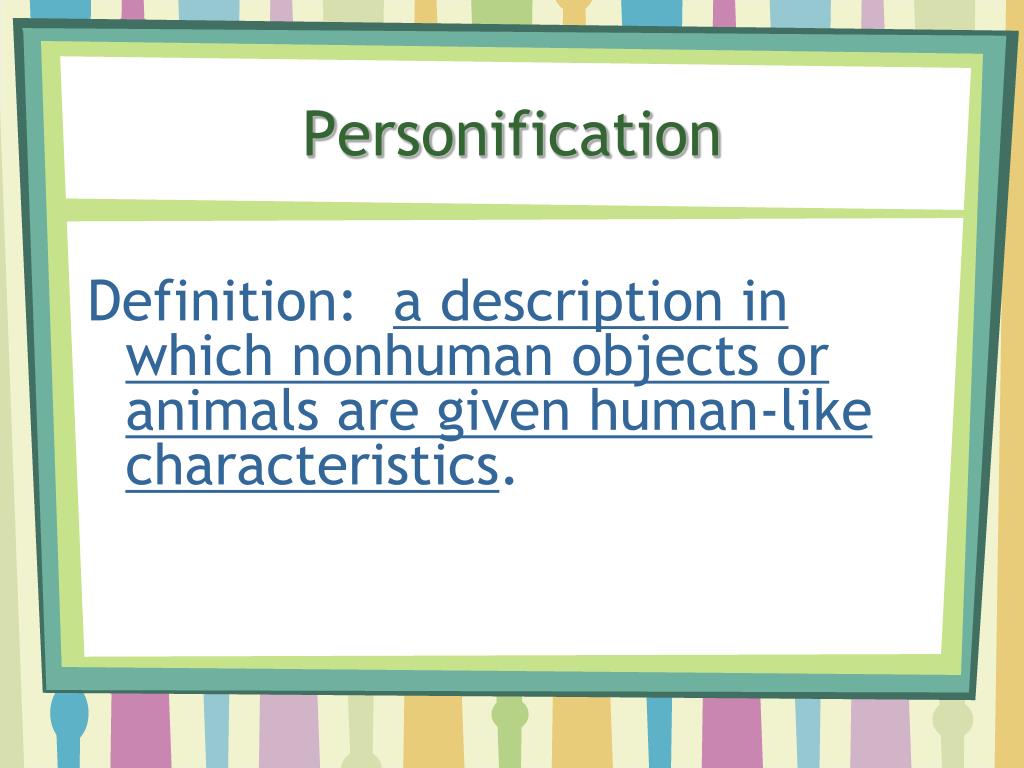 Personification

Definition: a description in which nonhuman objects or animals are given human-like characteristics.